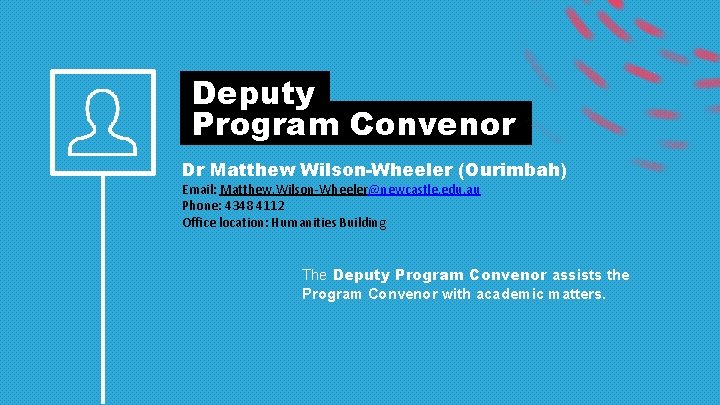 Deputy Program Convenor

Dr Matthew Wilson-Wheeler (Ourimbah)
Email: Matthew.Wilson-Wheeler@newcastle.edu.au
Phone: 4348 4112
Office location: Humanities Building

The Deputy Program Convenor assists the Program Convenor with academic matters.